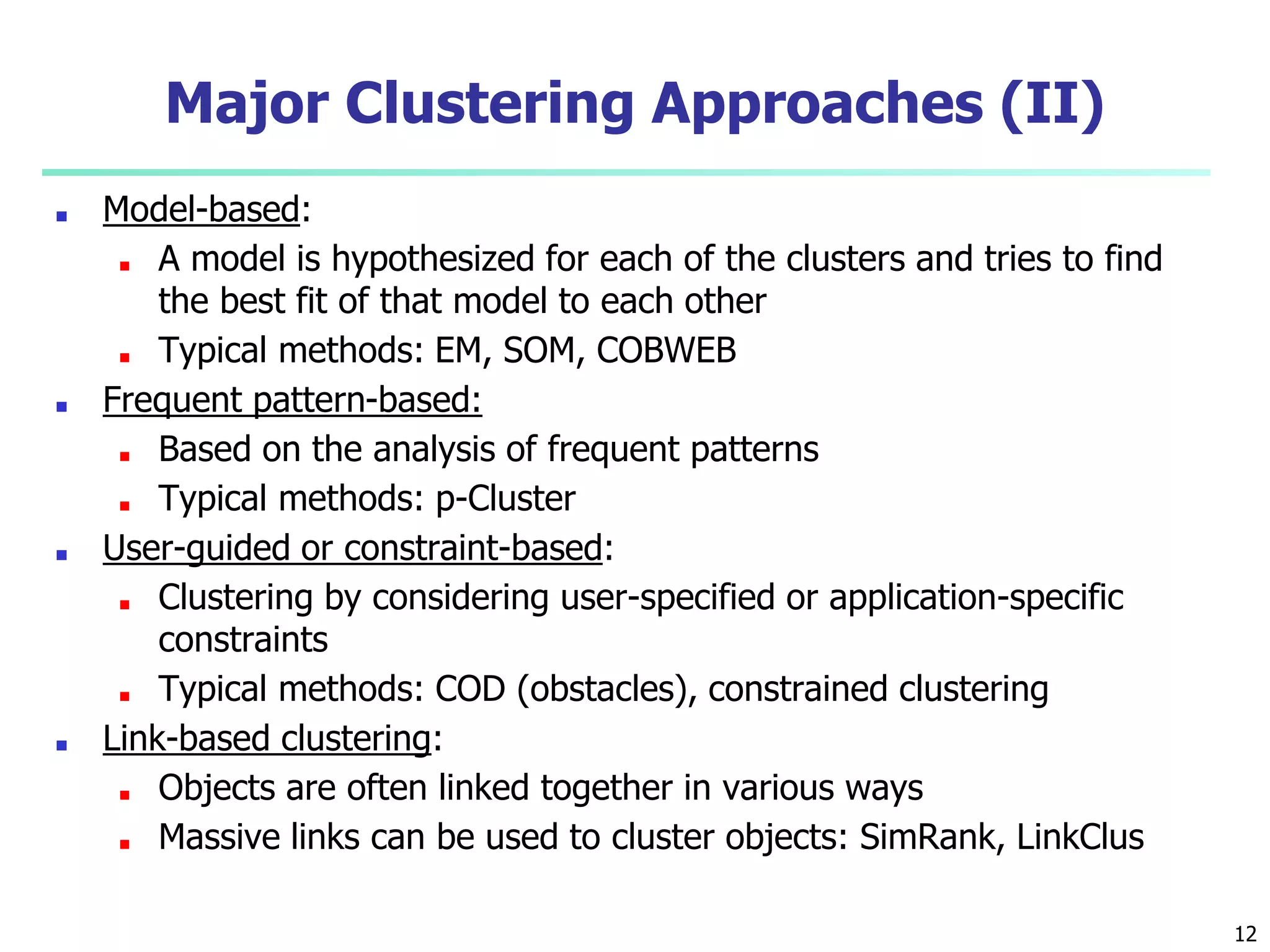 Major Clustering Approaches (II)

- Model-based:
  - A model is hypothesized for each of the clusters and tries to find the best fit of that model to each other
  - Typical methods: EM, SOM, COBWEB
- Frequent pattern-based:
  - Based on the analysis of frequent patterns
  - Typical methods: p-Cluster
- User-guided or constraint-based:
  - Clustering by considering user-specified or application-specific constraints
  - Typical methods: COD (obstacles), constrained clustering
- Link-based clustering:
  - Objects are often linked together in various ways
  - Massive links can be used to cluster objects: SimRank, LinkClus

12